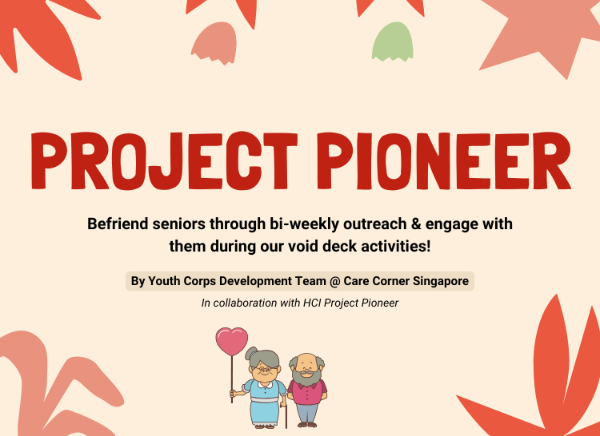 PROJECT PIONEER

Befriend seniors through bi-weekly outreach & engage with them during our void deck activities!

By Youth Corps Development Team @ Care Corner Singapore

In collaboration with HCI Project Pioneer